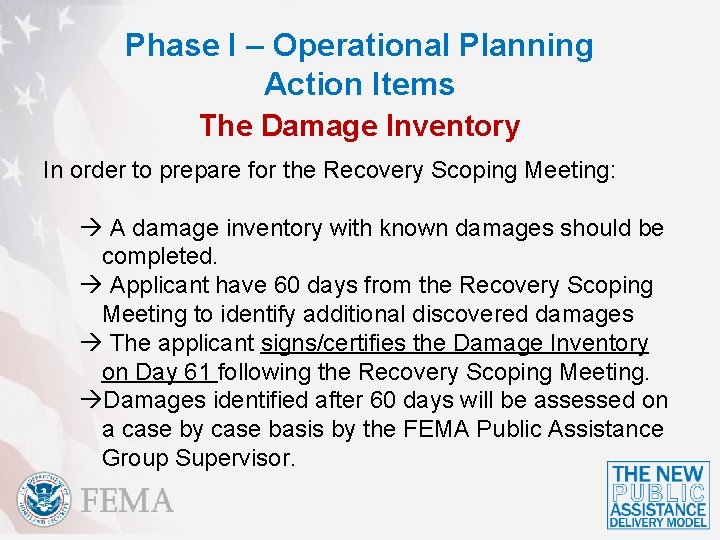 Phase I – Operational Planning Action Items

The Damage Inventory

In order to prepare for the Recovery Scoping Meeting:

→ A damage inventory with known damages should be completed.

→ Applicant have 60 days from the Recovery Scoping Meeting to identify additional discovered damages

→ The applicant signs/certifies the Damage Inventory on Day 61 following the Recovery Scoping Meeting.

→Damages identified after 60 days will be assessed on a case by case basis by the FEMA Public Assistance Group Supervisor.

U.S. DEPARTMENT OF HOMELAND SECURITY

FEMA

THE NEW PUBLIC ASSISTANCE DELIVERY MODEL